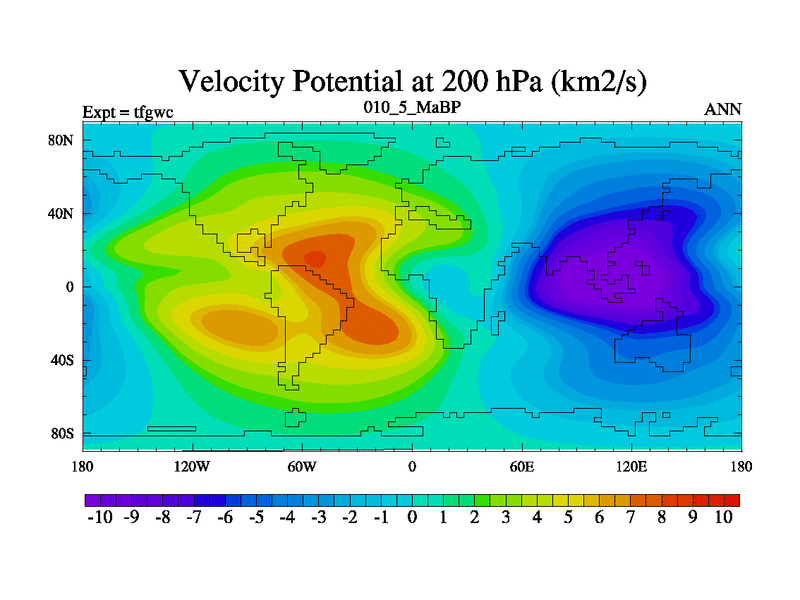 Velocity Potential at 200 hPa (km2/s)

Expt = tfgwc
010_5_MaBP
ANN

80N
40N
0
40S
80S

180
120W
60W
0
60E
120E
180

-10 -9 -8 -7 -6 -5 -4 -3 -2 -1 0 1 2 3 4 5 6 7 8 9 10